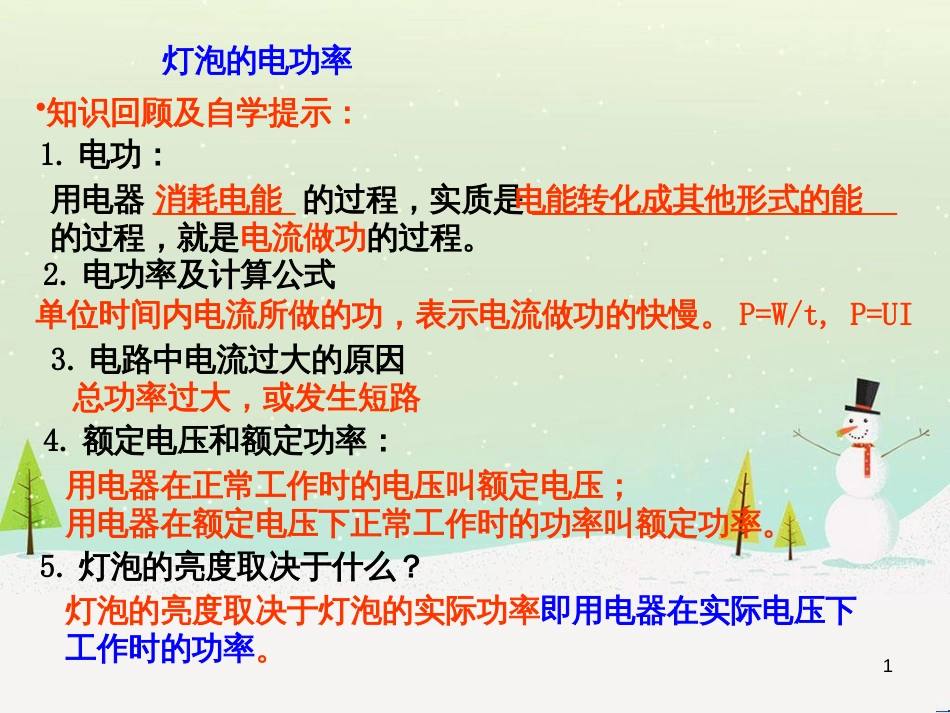 灯泡的电功率

•知识回顾及自学提示：

1. 电功：

用电器 消耗电能 的过程，实质是电能转化成其他形式的能 的过程，就是电流做功的过程。

2. 电功率及计算公式

单位时间内电流所做的功，表示电流做功的快慢。 P=W/t, P=UI

3. 电路中电流过大的原因

总功率过大，或发生短路

4. 额定电压和额定功率：

用电器在正常工作时的电压叫额定电压；
用电器在额定电压下正常工作时的功率叫额定功率。

5. 灯泡的亮度取决于什么？

灯泡的亮度取决于灯泡的实际功率即用电器在实际电压下工作时的功率。

1